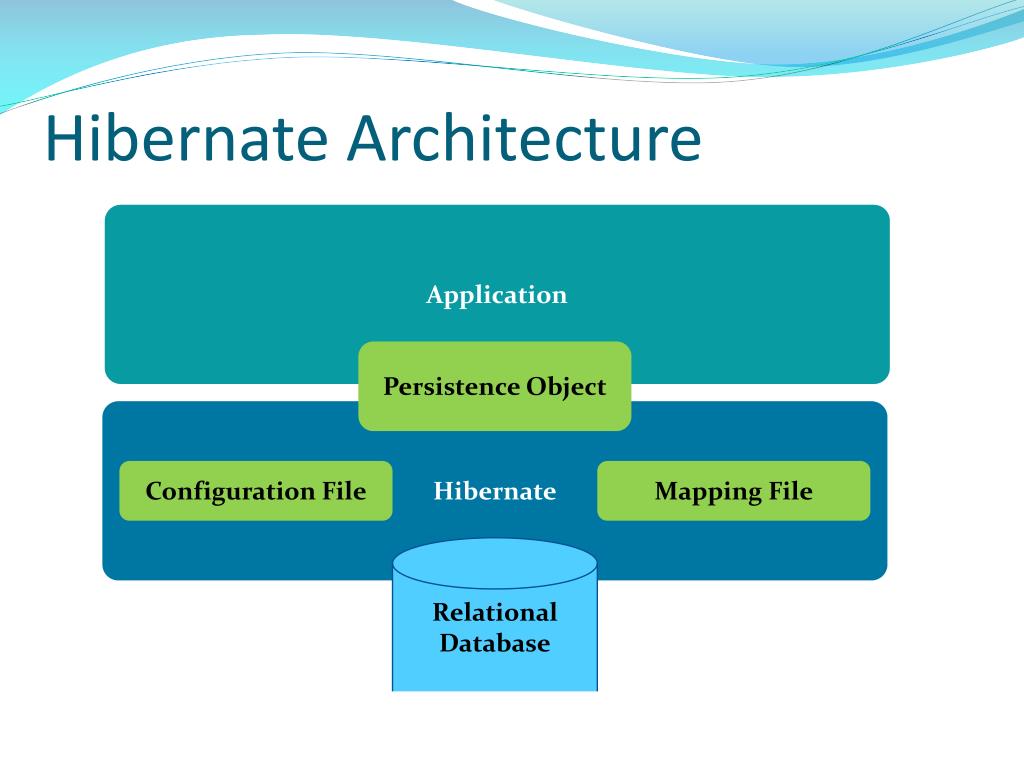 Hibernate Architecture

Application

Persistence Object

Configuration File

Hibernate

Mapping File

Relational Database